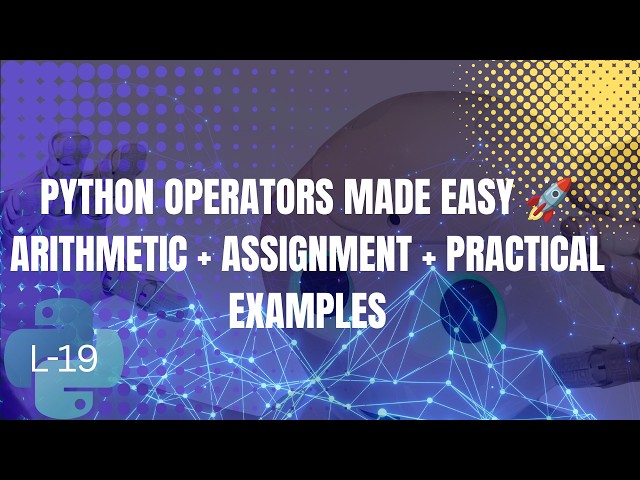 PYTHON OPERATORS MADE EASY 🚀
ARITHMETIC + ASSIGNMENT + PRACTICAL EXAMPLES

L-19